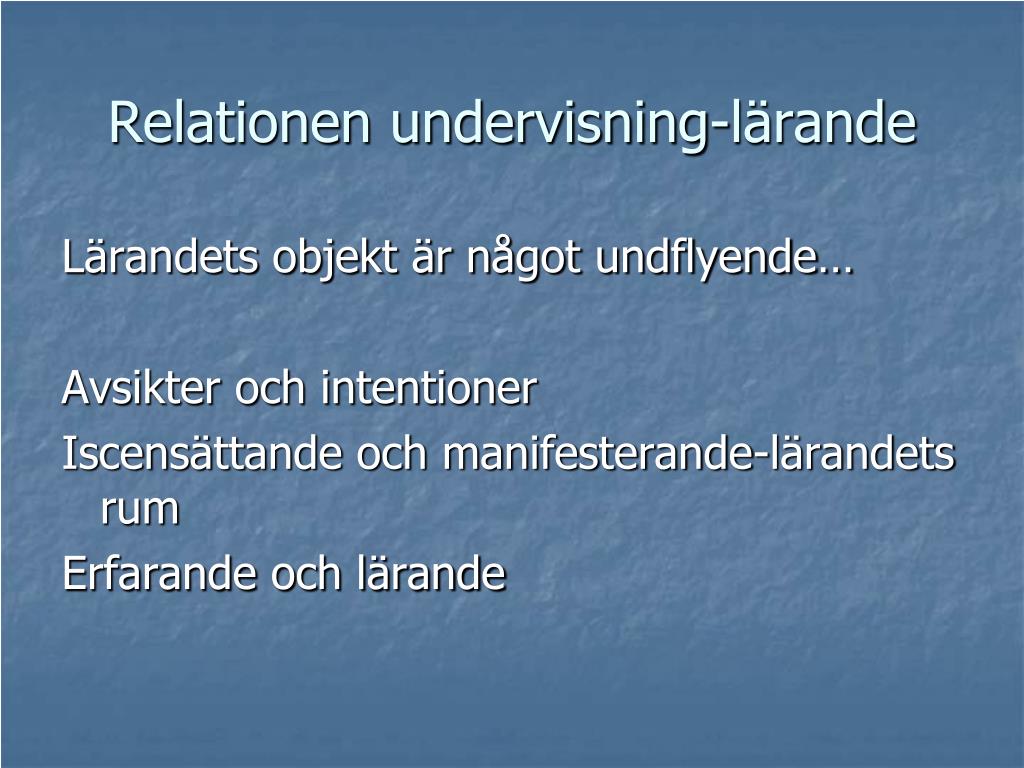 Relationen undervisning-lärande

Lärandets objekt är något undflyende…

Avsikter och intentioner
Iscensättande och manifesterande-lärandets rum
Erfarande och lärande